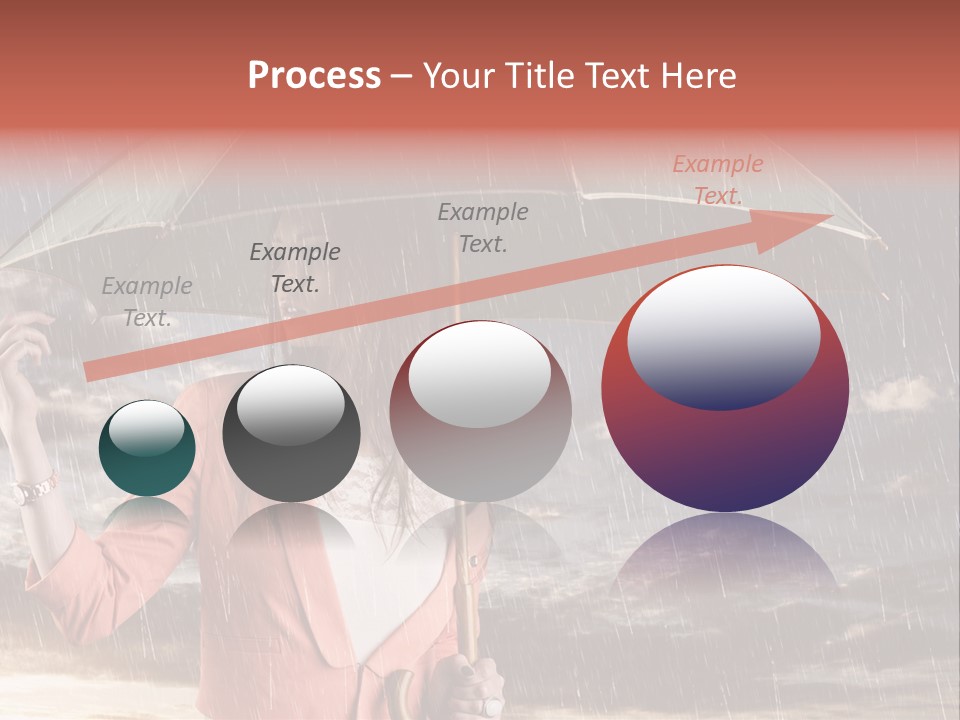 Process – Your Title Text Here

Example Text.

Example Text.

Example Text.

Example Text.